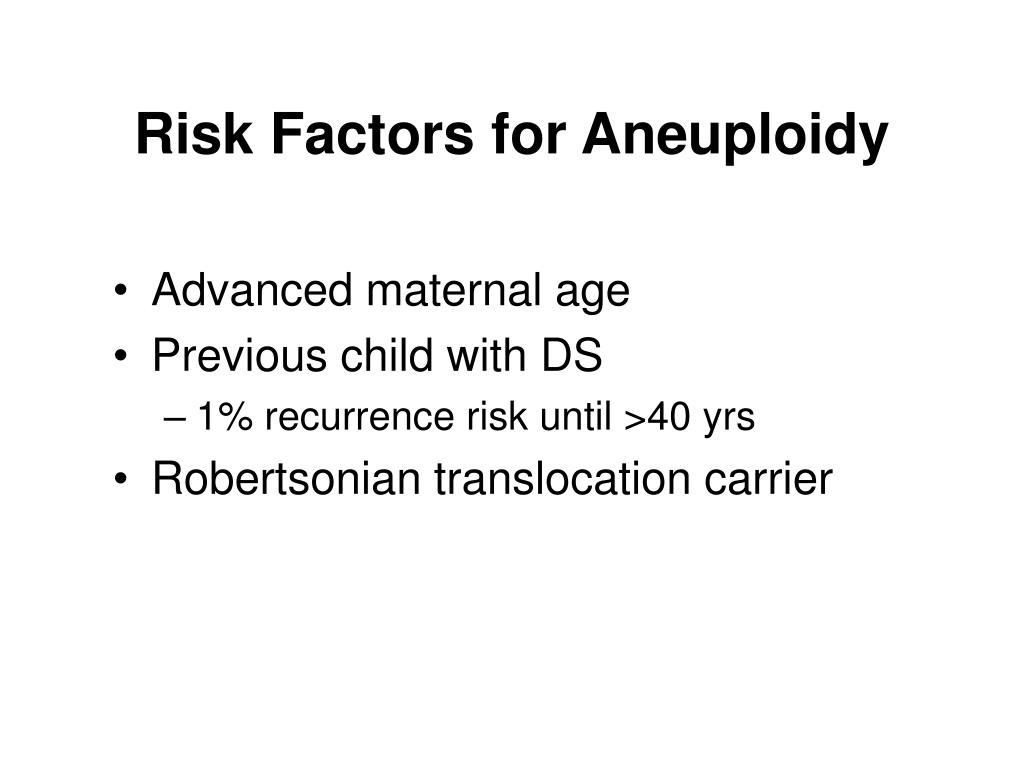 Risk Factors for Aneuploidy

• Advanced maternal age
• Previous child with DS
– 1% recurrence risk until >40 yrs
• Robertsonian translocation carrier